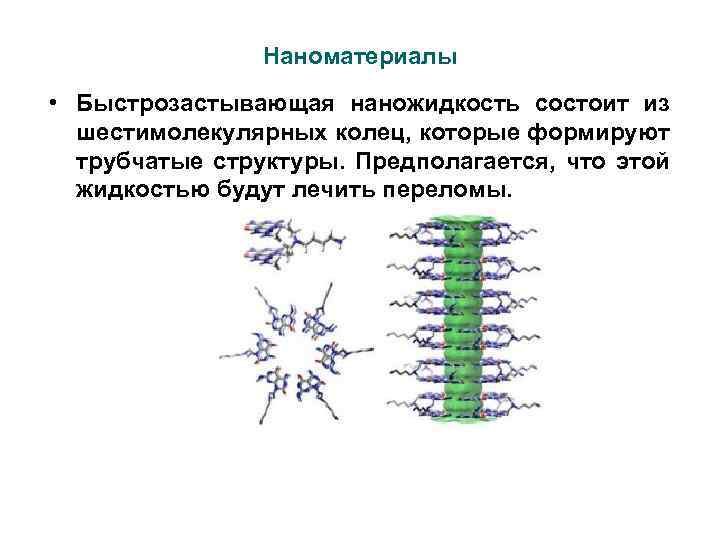 Наноматериалы

• Быстрозастывающая наножидкость состоит из шестимолекулярных колец, которые формируют трубчатые структуры. Предполагается, что этой жидкостью будут лечить переломы.